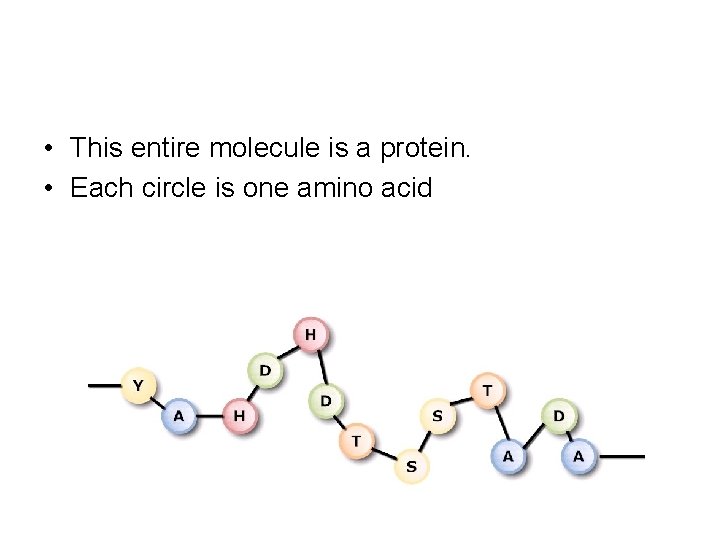 • This entire molecule is a protein.
• Each circle is one amino acid

Y A H D H D T S S T A D A